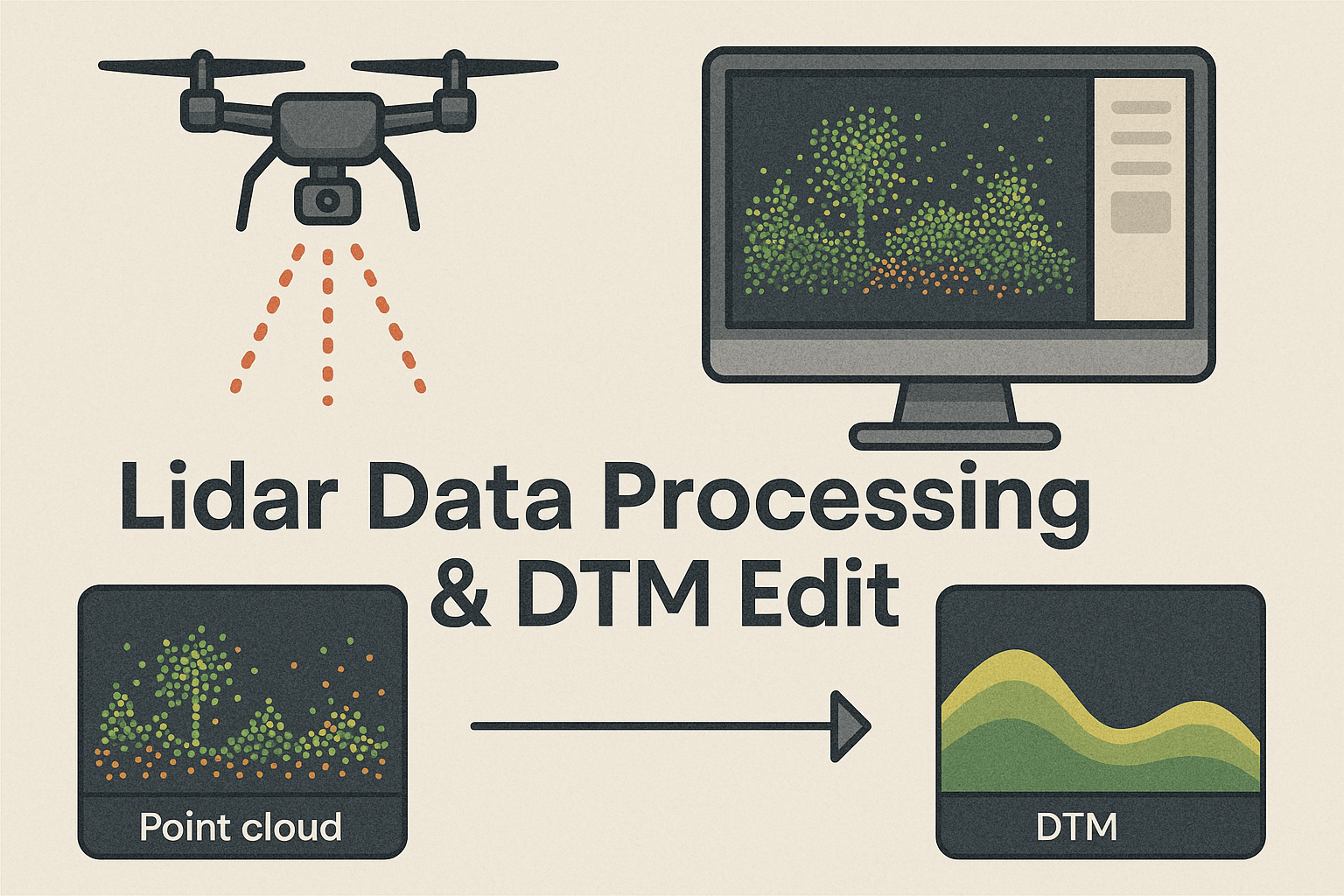 Lidar Data Processing
& DTM Edit

Point cloud

DTM